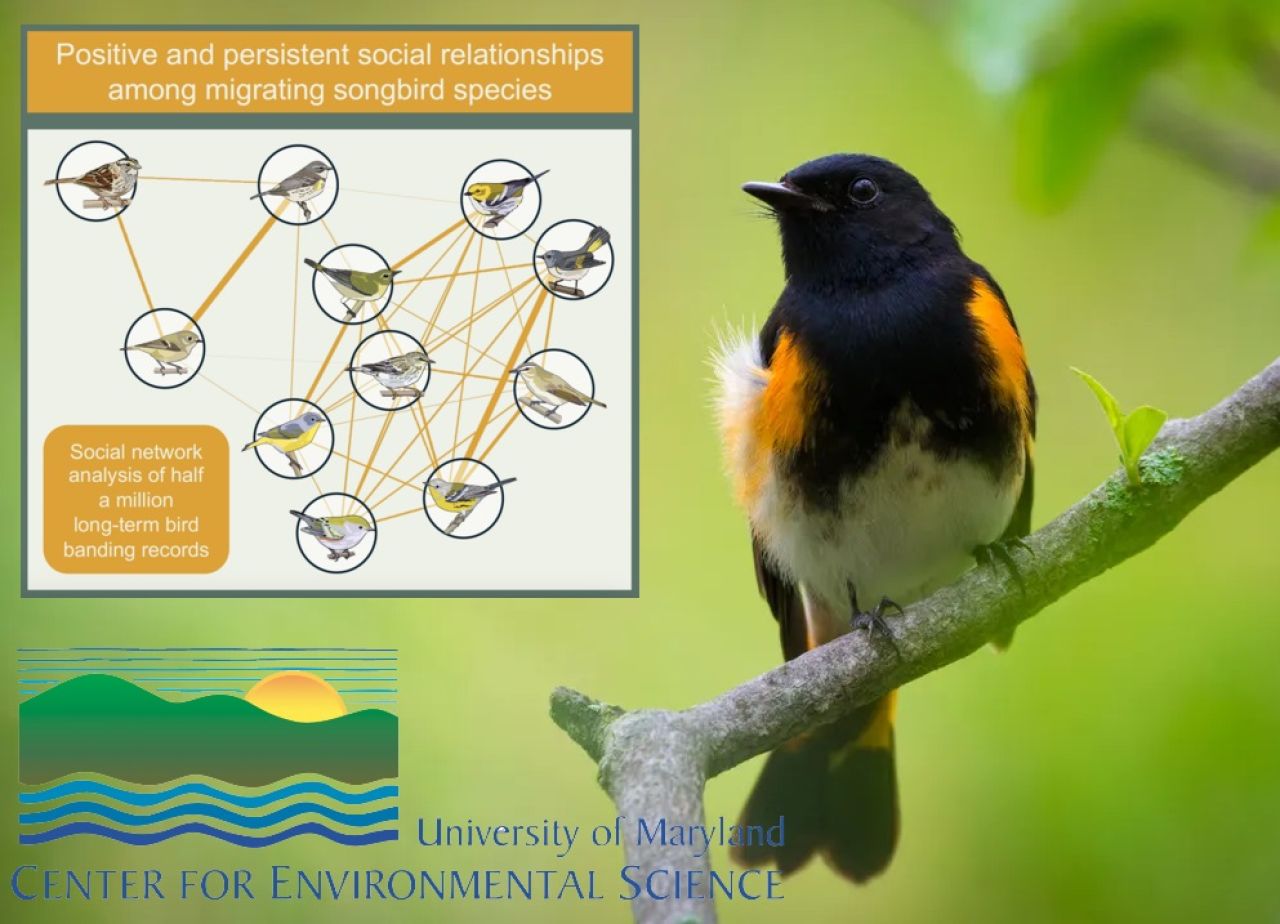 Positive and persistent social relationships among migrating songbird species

Social network analysis of half a million long-term bird banding records

University of Maryland
CENTER FOR ENVIRONMENTAL SCIENCE